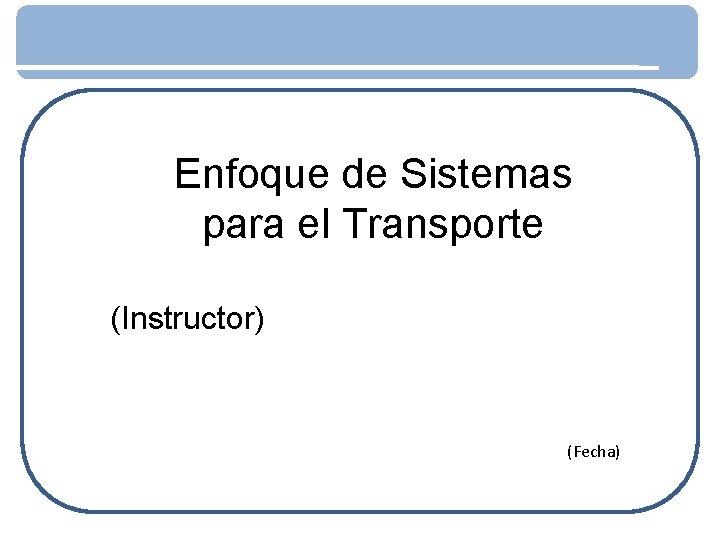 Enfoque de Sistemas para el Transporte

(Instructor)

(Fecha)